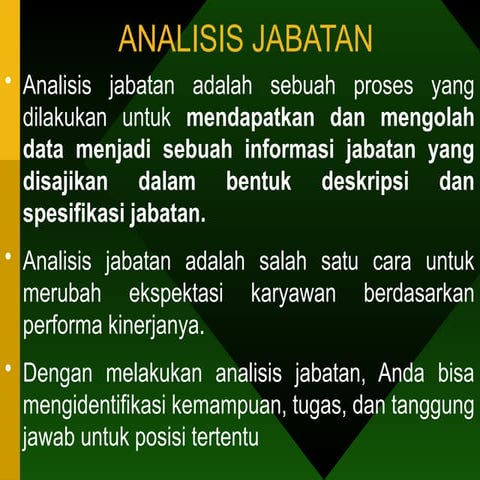 ANALISIS JABATAN

• Analisis jabatan adalah sebuah proses yang dilakukan untuk mendapatkan dan mengolah data menjadi sebuah informasi jabatan yang disajikan dalam bentuk deskripsi dan spesifikasi jabatan.

• Analisis jabatan adalah salah satu cara untuk merubah ekspektasi karyawan berdasarkan performa kinerjanya.

• Dengan melakukan analisis jabatan, Anda bisa mengidentifikasi kemampuan, tugas, dan tanggung jawab untuk posisi tertentu